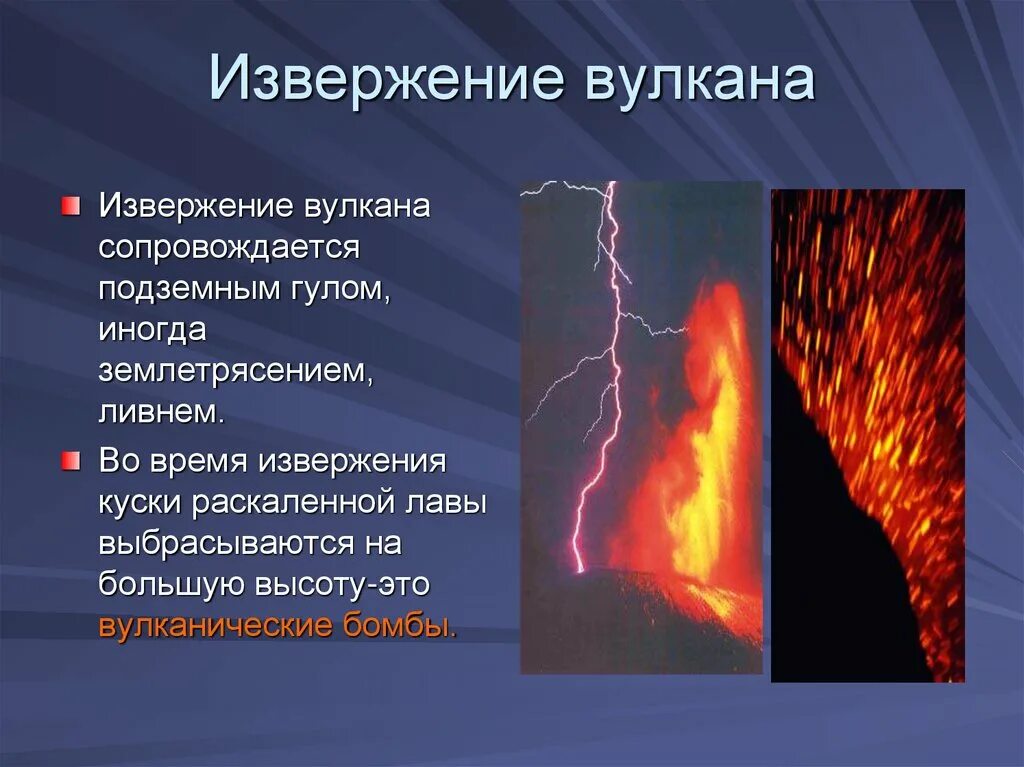 Извержение вулкана

Извержение вулкана сопровождается подземным гулом, иногда землетрясением, ливнем.

Во время извержения куски раскаленной лавы выбрасываются на большую высоту-это вулканические бомбы.